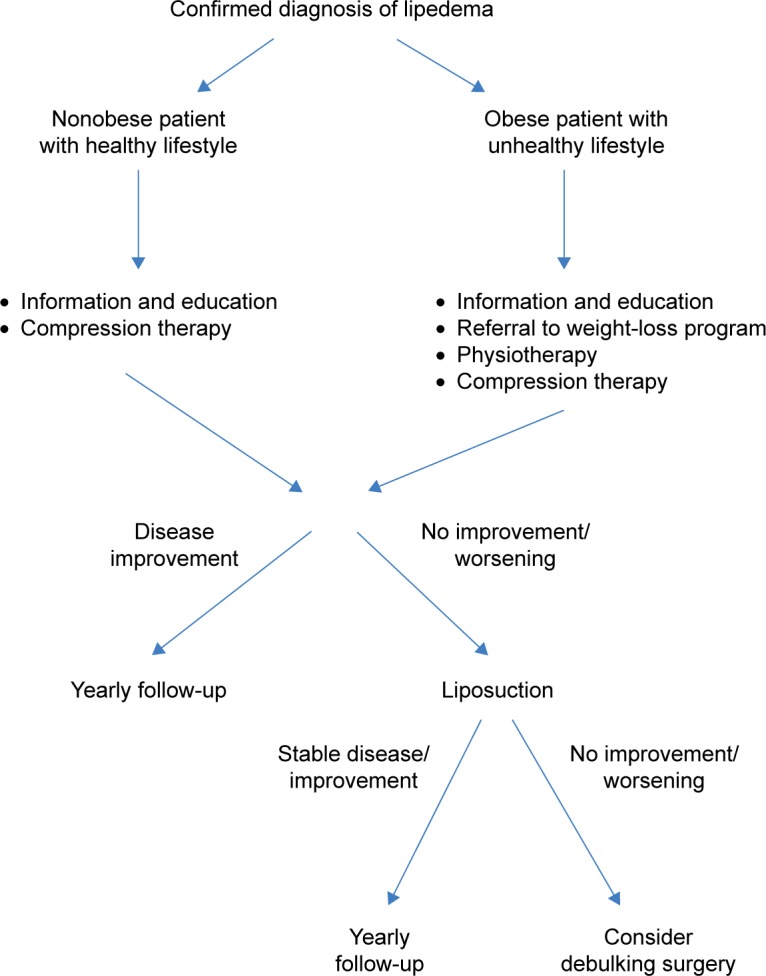 Confirmed diagnosis of lipedema

Nonobese patient with healthy lifestyle

Obese patient with unhealthy lifestyle

• Information and education
• Compression therapy

• Information and education
• Referral to weight-loss program
• Physiotherapy
• Compression therapy

Disease improvement

No improvement/ worsening

Yearly follow-up

Liposuction

Stable disease/ improvement

No improvement/ worsening

Yearly follow-up

Consider debulking surgery